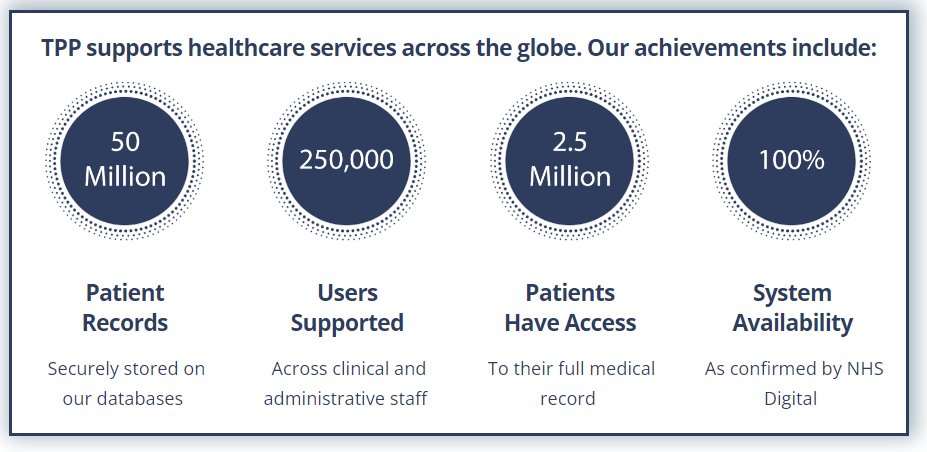 TPP supports healthcare services across the globe. Our achievements include:

50 Million

Patient Records

Securely stored on our databases

250,000

Users Supported

Across clinical and administrative staff

2.5 Million

Patients Have Access

To their full medical record

100%

System Availability

As confirmed by NHS Digital